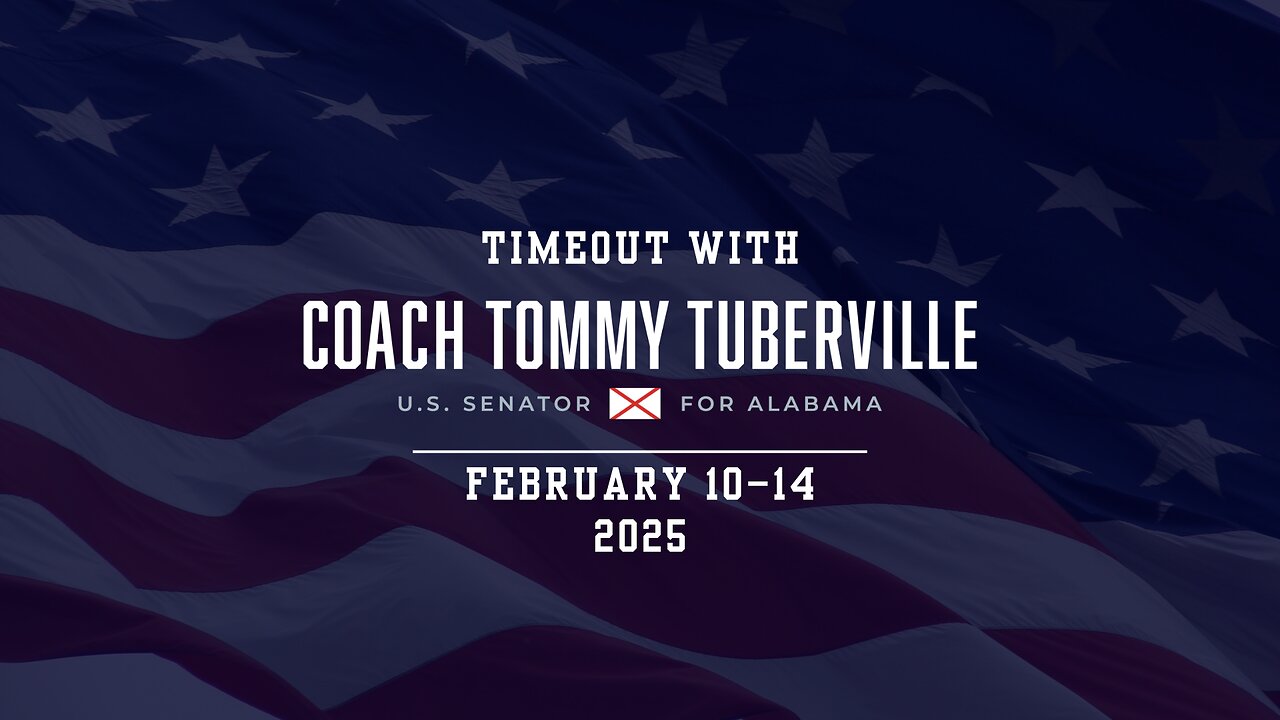 TIMEOUT WITH
COACH TOMMY TUBERVILLE
U.S. SENATOR FOR ALABAMA

FEBRUARY 10–14
2025